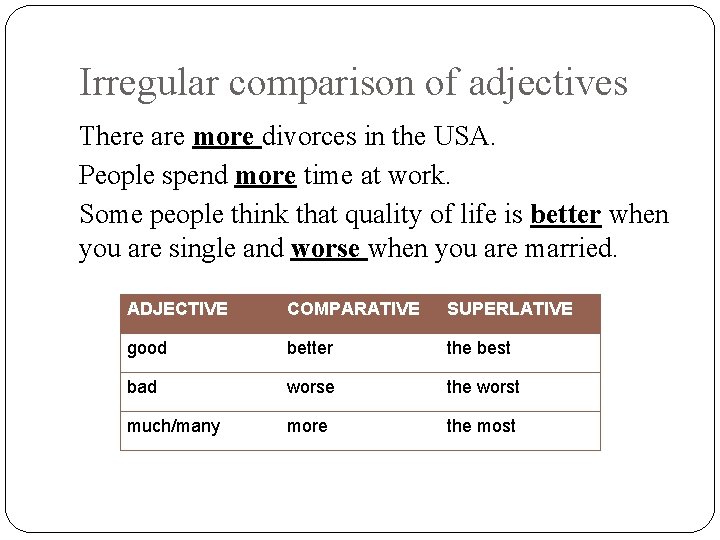 Irregular comparison of adjectives

There are more divorces in the USA.

People spend more time at work.

Some people think that quality of life is better when you are single and worse when you are married.

| ADJECTIVE | COMPARATIVE | SUPERLATIVE |
|---|---|---|
| good | better | the best |
| bad | worse | the worst |
| much/many | more | the most |